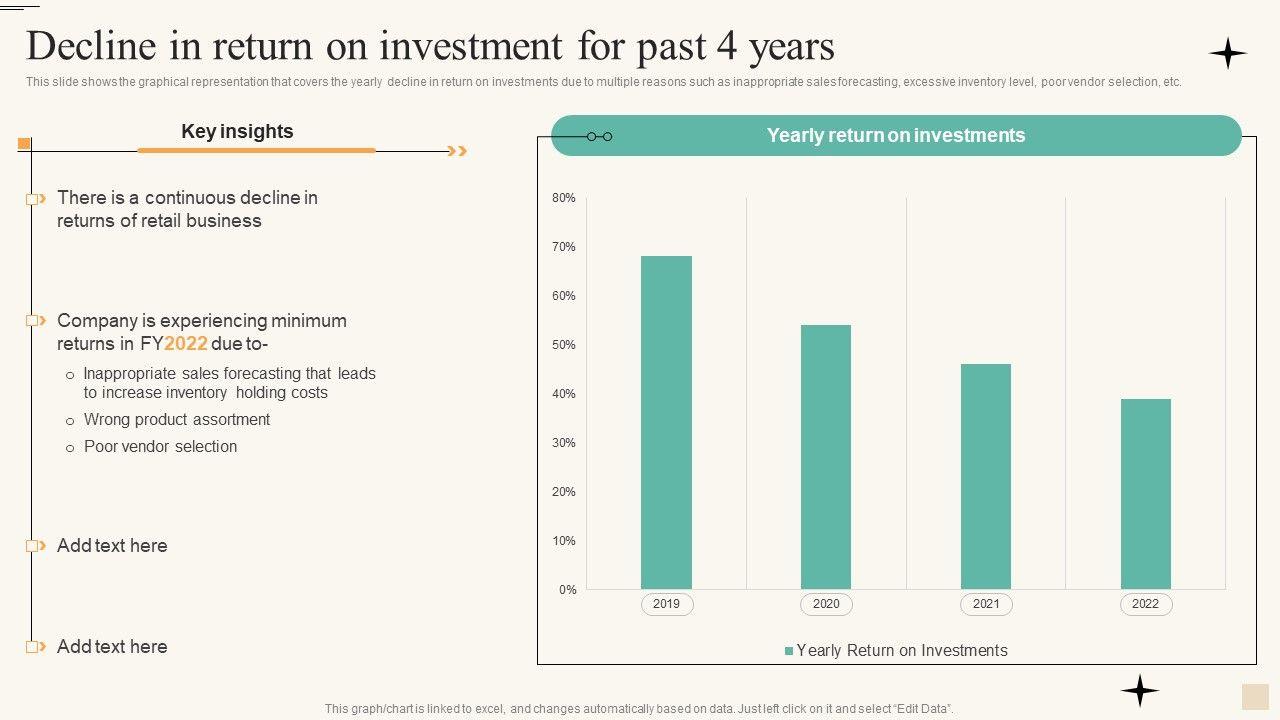 Decline in return on investment for past 4 years

This slide shows the graphical representation that covers the yearly decline in return on investments due to multiple reasons such as inappropriate sales forecasting, excessive inventory level, poor vendor selection, etc.

Key insights

There is a continuous decline in returns of retail business

Company is experiencing minimum returns in FY2022 due to-

Inappropriate sales forecasting that leads to increase inventory holding costs

Wrong product assortment

Poor vendor selection

Add text here

Add text here

Yearly return on investments

80%
70%
60%
50%
40%
30%
20%
10%
0%

2019
2020
2021
2022

Yearly Return on Investments

This graph/chart is linked to excel, and changes automatically based on data. Just left click on it and select "Edit Data".